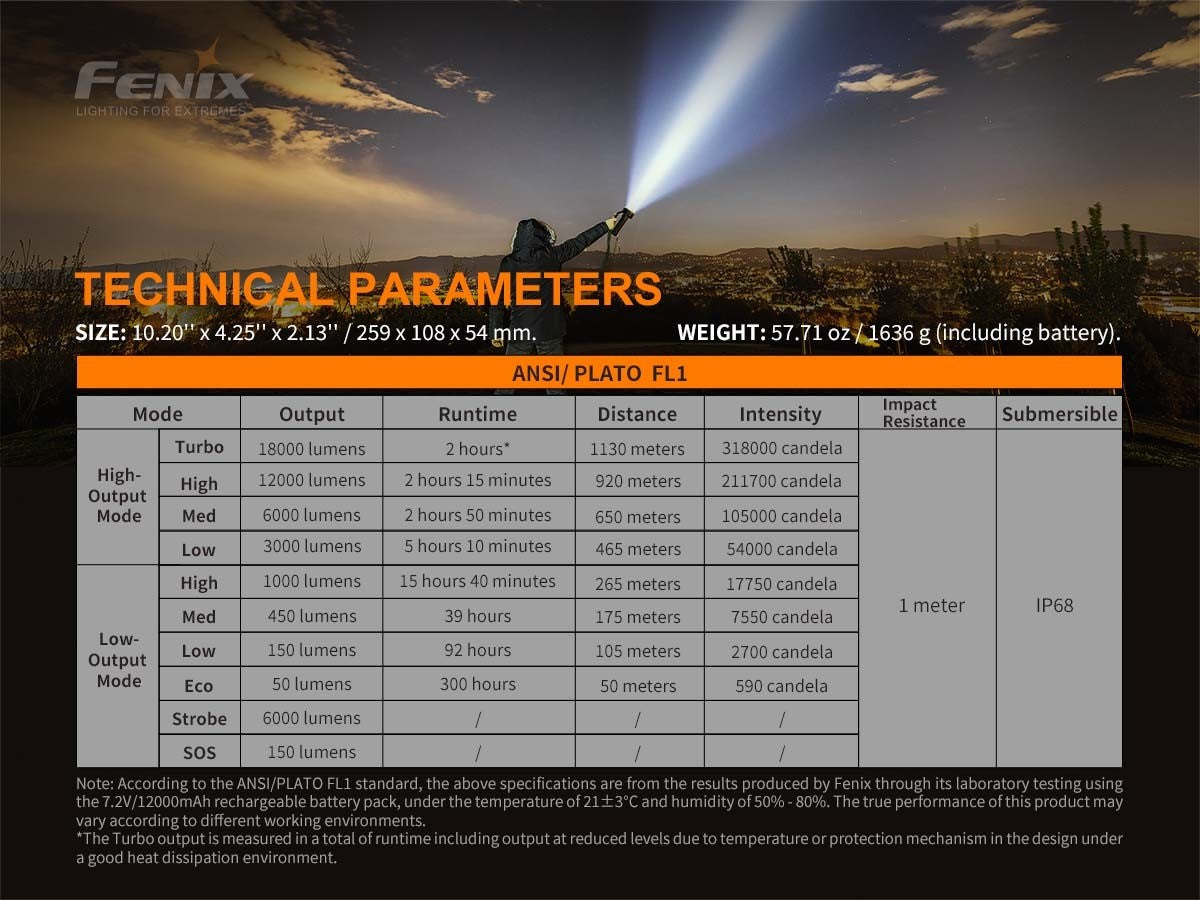 FENIX
LIGHTING FOR EXTREMES

TECHNICAL PARAMETERS

SIZE: 10.20'' x 4.25'' x 2.13'' / 259 x 108 x 54 mm.

WEIGHT: 57.71 oz / 1636 g (including battery).

ANSI/ PLATO FL1

| Mode | | Output | Runtime | Distance | Intensity | Impact Resistance | Submersible |
|---|---|---|---|---|---|---|---|
| High-Output Mode | Turbo | 18000 lumens | 2 hours* | 1130 meters | 318000 candela | 1 meter | IP68 |
| | High | 12000 lumens | 2 hours 15 minutes | 920 meters | 211700 candela | | |
| | Med | 6000 lumens | 2 hours 50 minutes | 650 meters | 105000 candela | | |
| | Low | 3000 lumens | 5 hours 10 minutes | 465 meters | 54000 candela | | |
| Low-Output Mode | High | 1000 lumens | 15 hours 40 minutes | 265 meters | 17750 candela | | |
| | Med | 450 lumens | 39 hours | 175 meters | 7550 candela | | |
| | Low | 150 lumens | 92 hours | 105 meters | 2700 candela | | |
| | Eco | 50 lumens | 300 hours | 50 meters | 590 candela | | |
| | Strobe | 6000 lumens | / | / | / | | |
| | SOS | 150 lumens | / | / | / | | |

Note: According to the ANSI/PLATO FL1 standard, the above specifications are from the results produced by Fenix through its laboratory testing using the 7.2V/12000mAh rechargeable battery pack, under the temperature of 21±3°C and humidity of 50% - 80%. The true performance of this product may vary according to different working environments.
*The Turbo output is measured in a total of runtime including output at reduced levels due to temperature or protection mechanism in the design under a good heat dissipation environment.